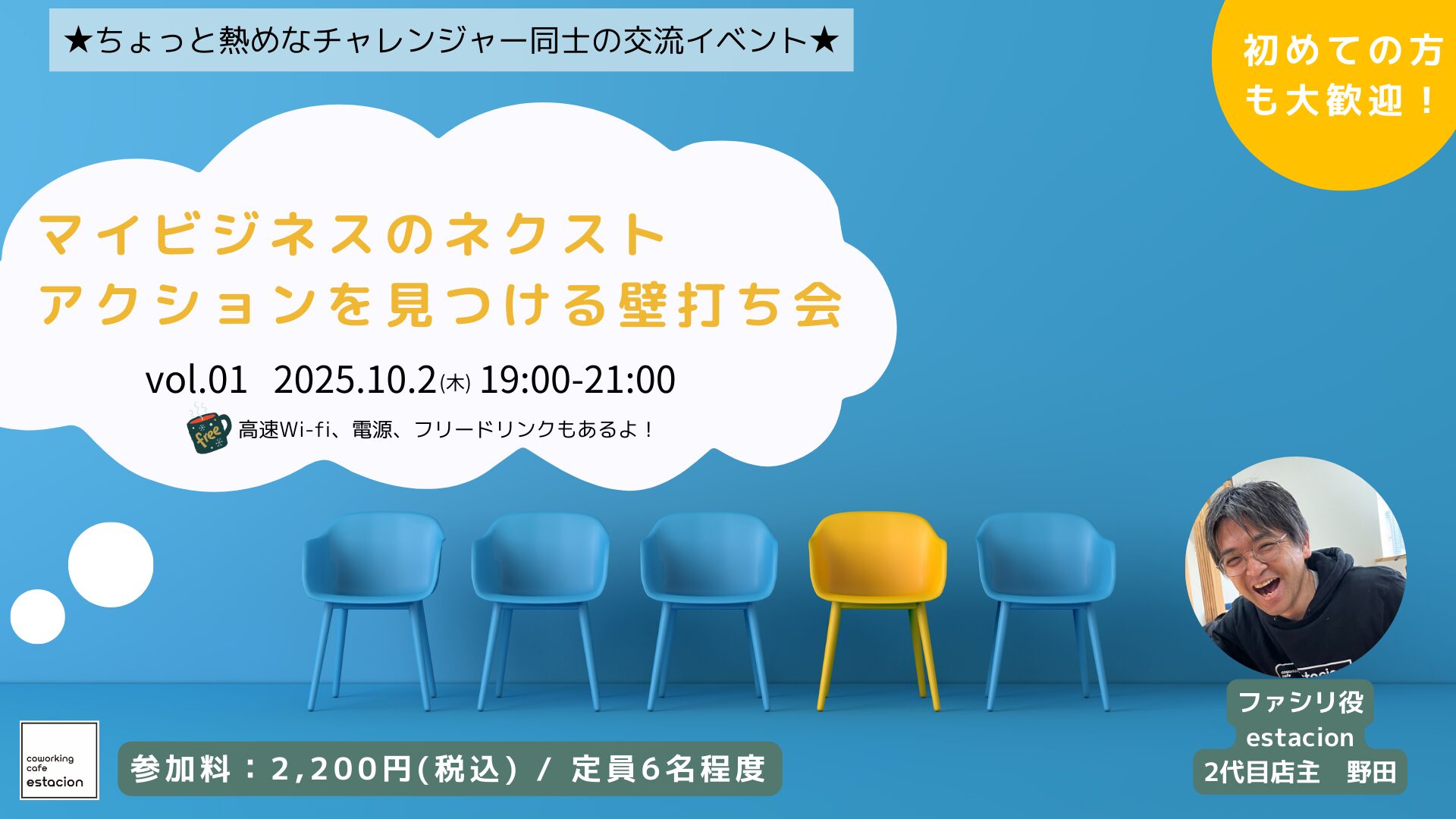 ★ちょっと熱めなチャレンジャー同士の交流イベント★

初めての方も大歓迎！

マイビジネスのネクストアクションを見つける壁打ち会

vol.01 2025.10.2(木) 19:00-21:00

free

高速Wi-fi、電源、フリードリンクもあるよ！

coworking cafe estacion

参加料：2,200円(税込) / 定員6名程度

ファシリ役
estacion
2代目店主 野田